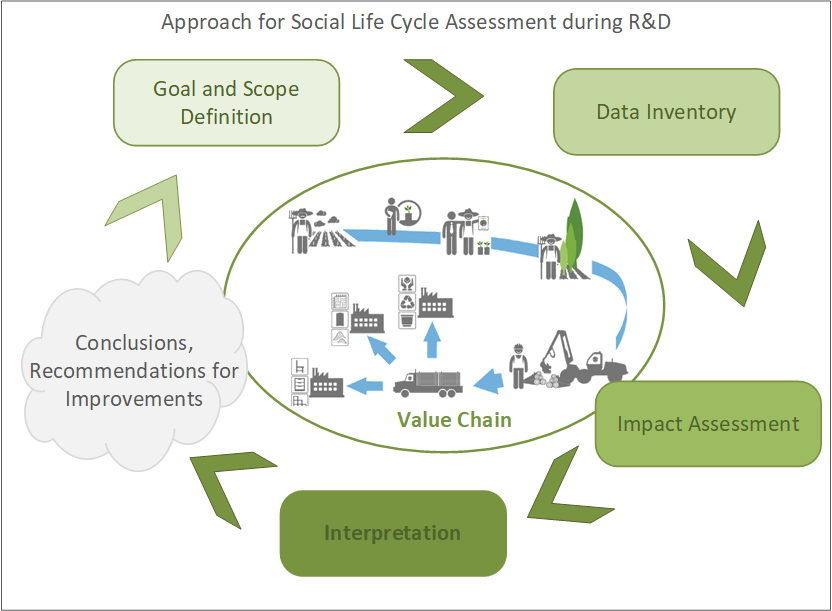 Approach for Social Life Cycle Assessment during R&D

Goal and Scope Definition

Data Inventory

Impact Assessment

Interpretation

Conclusions, Recommendations for Improvements

Value Chain